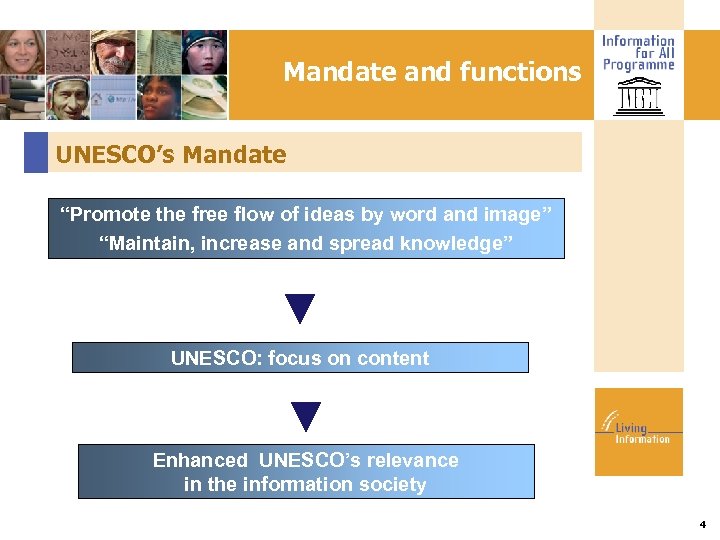 Mandate and functions

Information for All Programme

UNESCO's Mandate

"Promote the free flow of ideas by word and image"
"Maintain, increase and spread knowledge"

UNESCO: focus on content

Enhanced UNESCO's relevance in the information society

Living Information

4